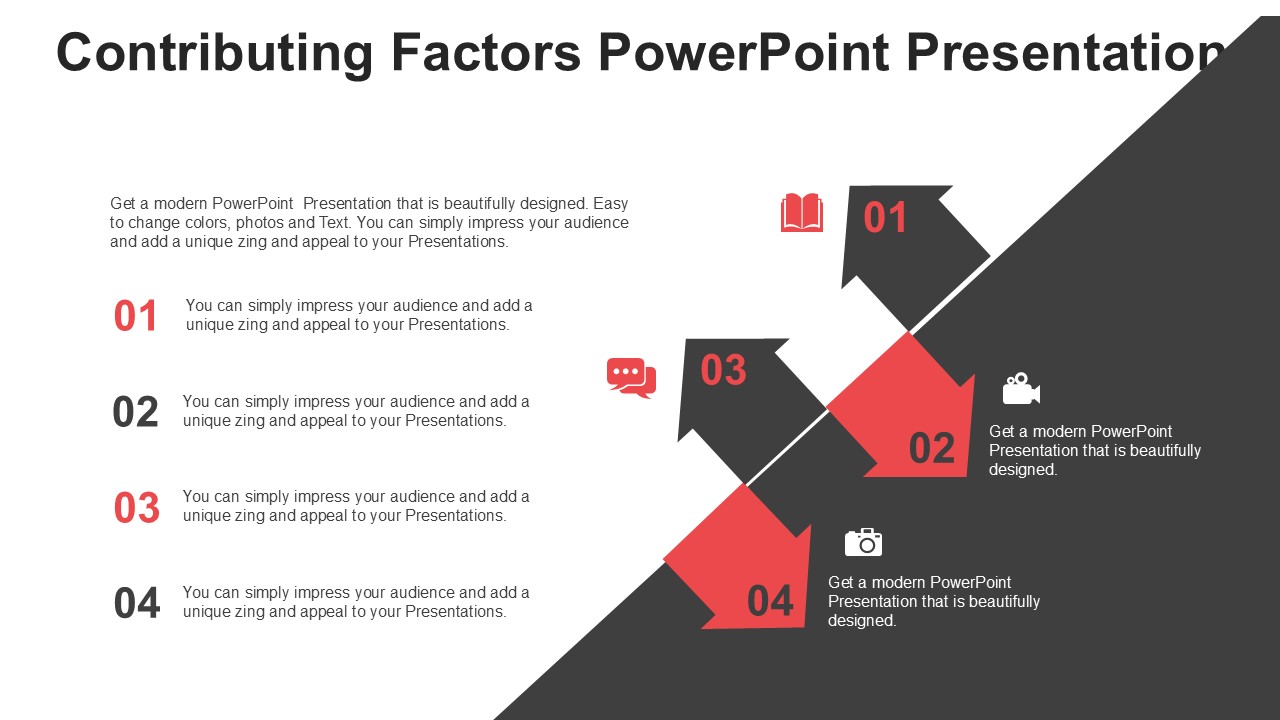 Contributing Factors PowerPoint Presentation

Get a modern PowerPoint Presentation that is beautifully designed. Easy to change colors, photos and Text. You can simply impress your audience and add a unique zing and appeal to your Presentations.

01 You can simply impress your audience and add a unique zing and appeal to your Presentations.

02 You can simply impress your audience and add a unique zing and appeal to your Presentations.

03 You can simply impress your audience and add a unique zing and appeal to your Presentations.

04 You can simply impress your audience and add a unique zing and appeal to your Presentations.

01

03

02

Get a modern PowerPoint Presentation that is beautifully designed.

04

Get a modern PowerPoint Presentation that is beautifully designed.